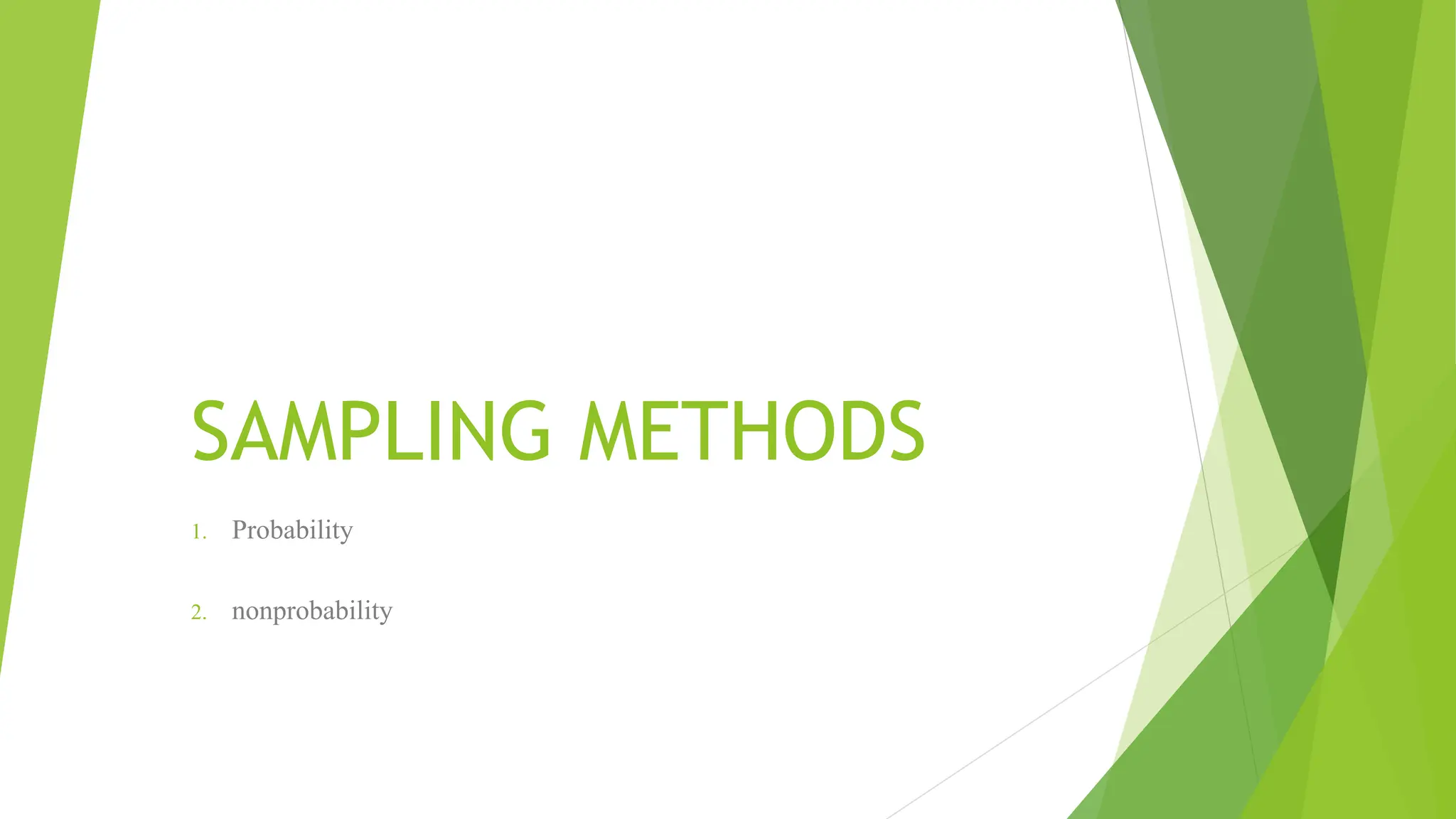 SAMPLING METHODS

1. Probability

2. nonprobability